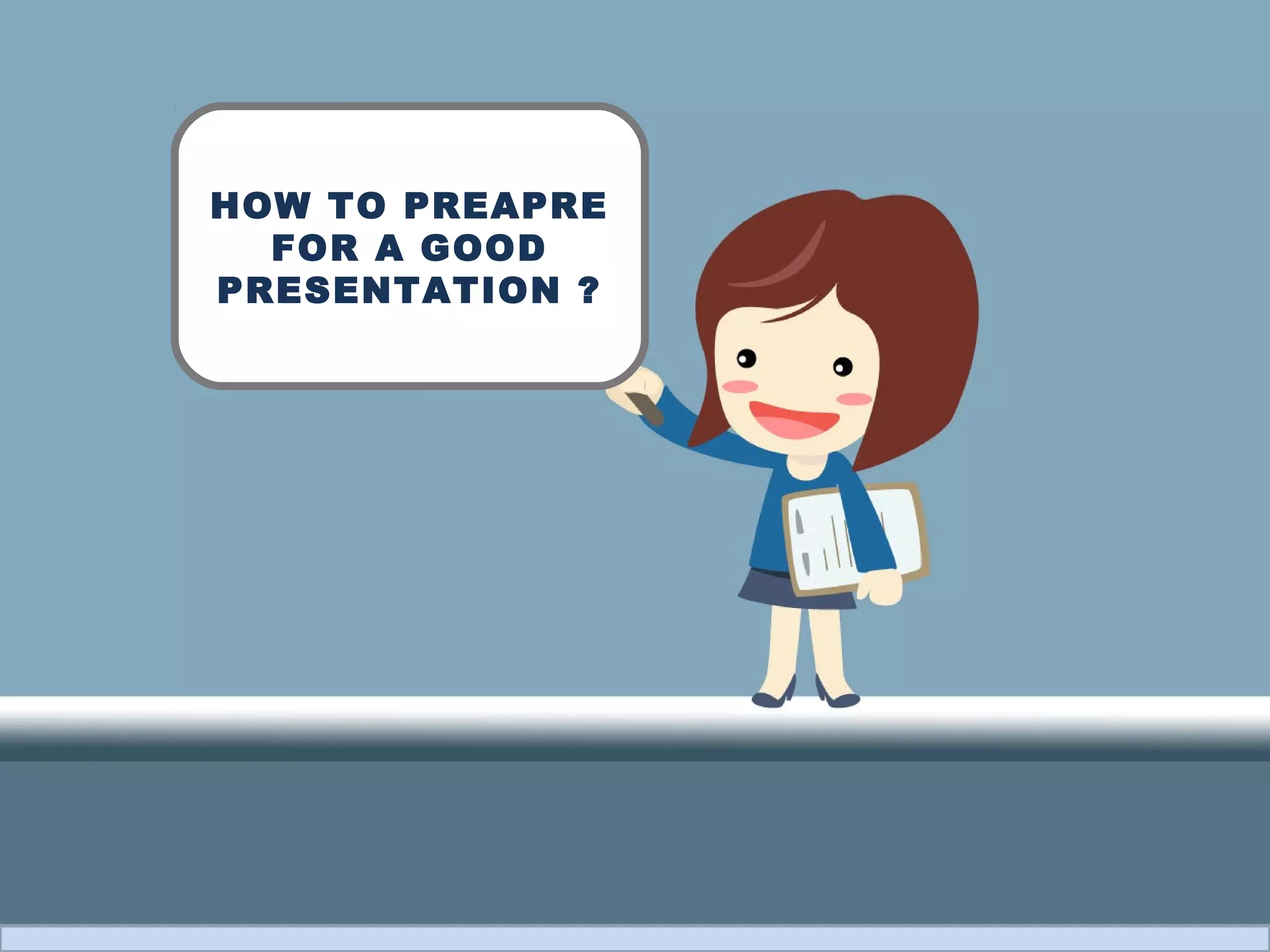 HOW TO PREAPRE FOR A GOOD PRESENTATION ?